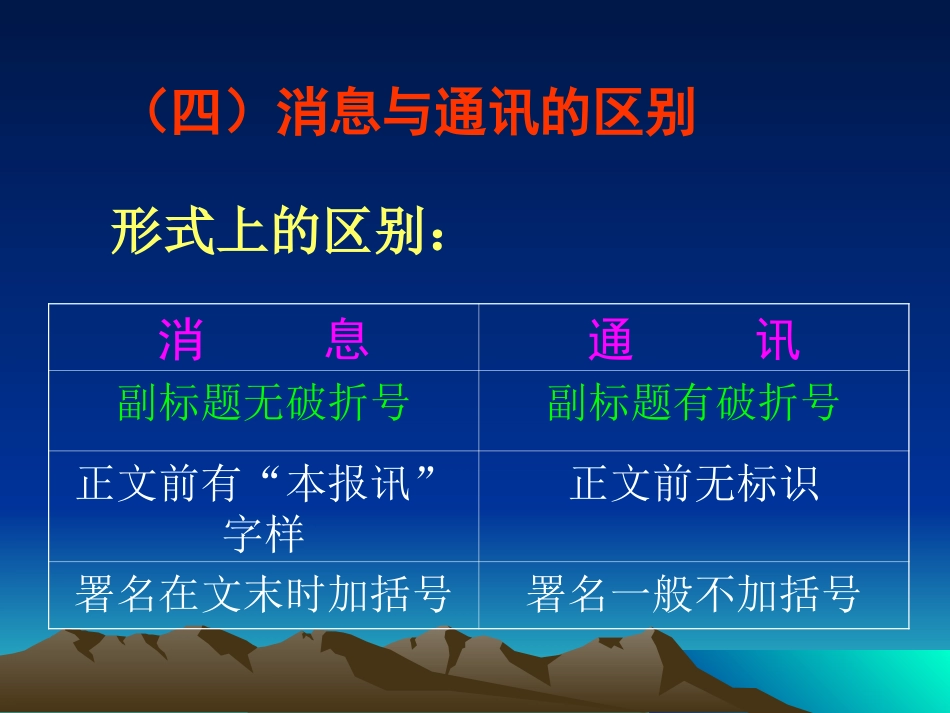 （四）消息与通讯的区别

形式上的区别：

| 消　　息 | 通　　讯 |
|---|---|
| 副标题无破折号 | 副标题有破折号 |
| 正文前有“本报讯”字样 | 正文前无标识 |
| 署名在文末时加括号 | 署名一般不加括号 |